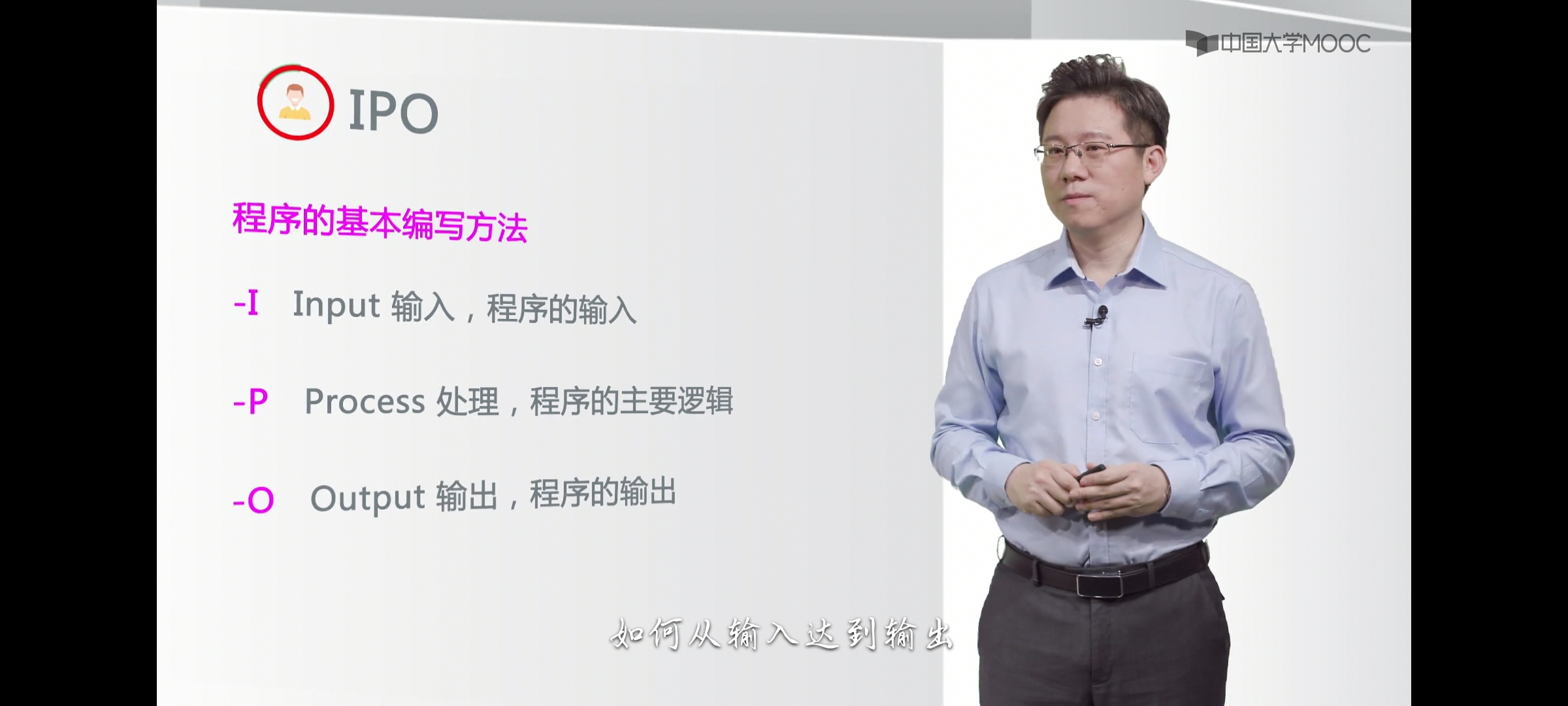 中国大学MOOC

IPO

程序的基本编写方法

-I Input 输入，程序的输入

-P Process 处理，程序的主要逻辑

-O Output 输出，程序的输出

如何从输入达到输出